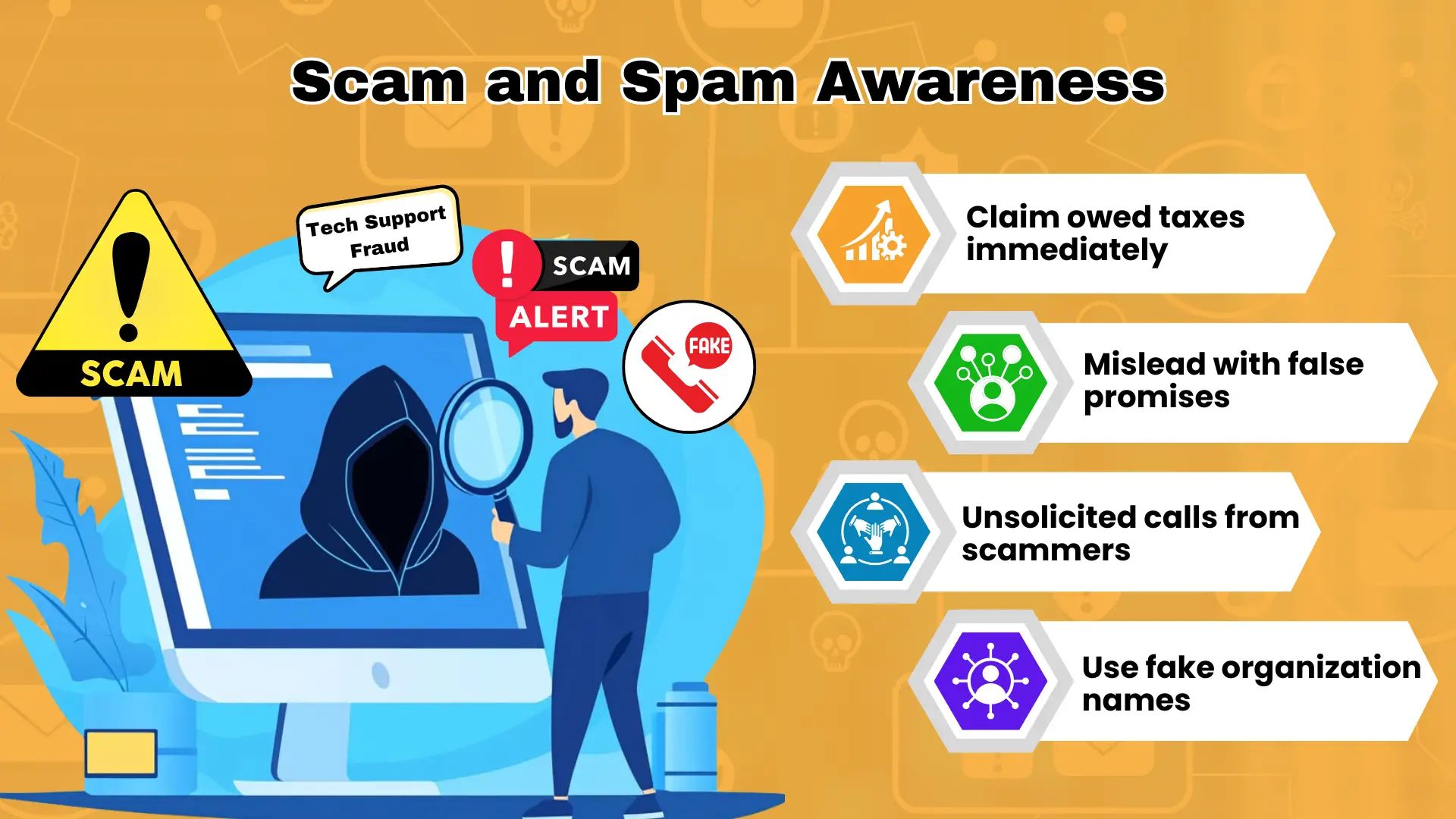 Scam and Spam Awareness

SCAM

Tech Support Fraud

SCAM

ALERT

FAKE

Claim owed taxes immediately

Mislead with false promises

Unsolicited calls from scammers

Use fake organization names